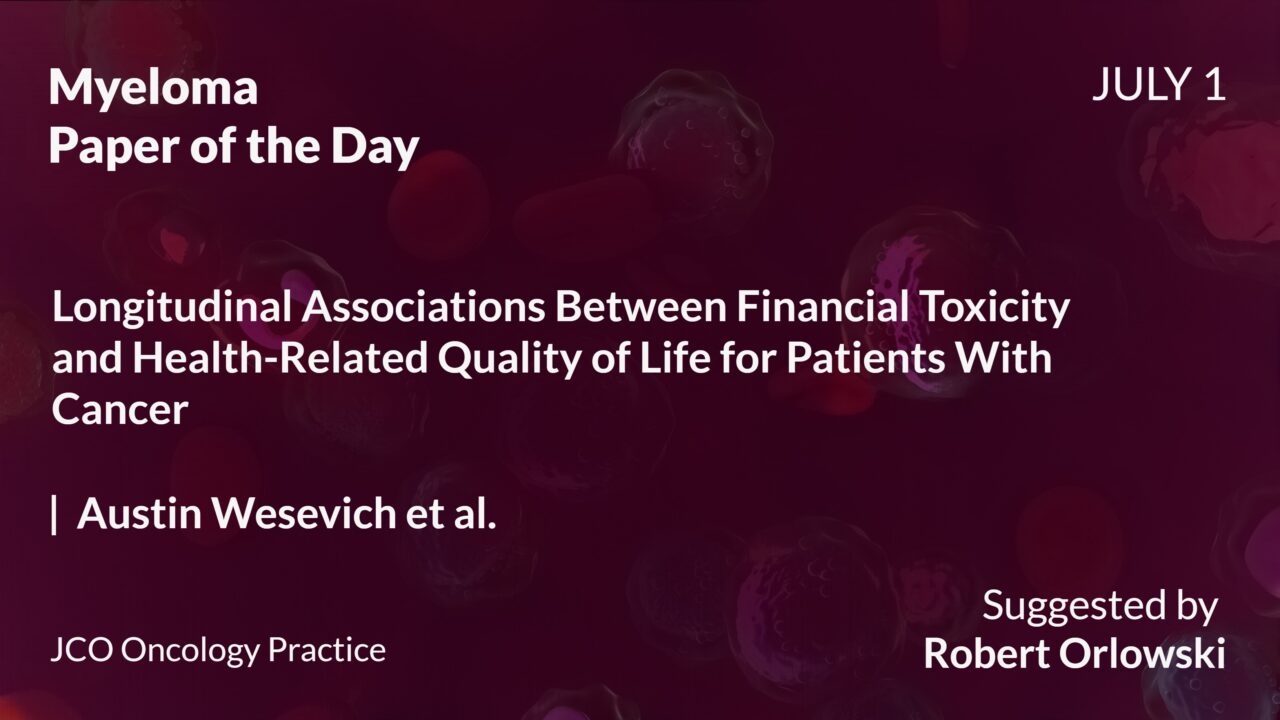 Myeloma
Paper of the Day

JULY 1

Longitudinal Associations Between Financial Toxicity and Health-Related Quality of Life for Patients With Cancer

| Austin Wesevich et al.

JCO Oncology Practice

Suggested by
Robert Orlowski